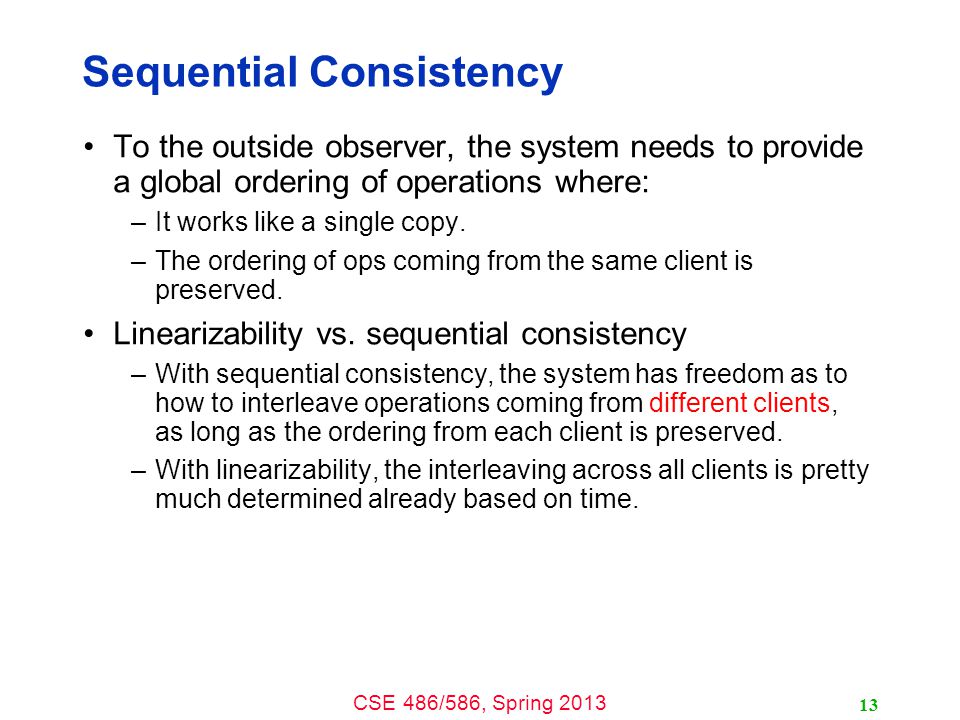 Sequential Consistency

• To the outside observer, the system needs to provide a global ordering of operations where:
– It works like a single copy.
– The ordering of ops coming from the same client is preserved.

• Linearizability vs. sequential consistency
– With sequential consistency, the system has freedom as to how to interleave operations coming from different clients, as long as the ordering from each client is preserved.
– With linearizability, the interleaving across all clients is pretty much determined already based on time.

CSE 486/586, Spring 2013

13